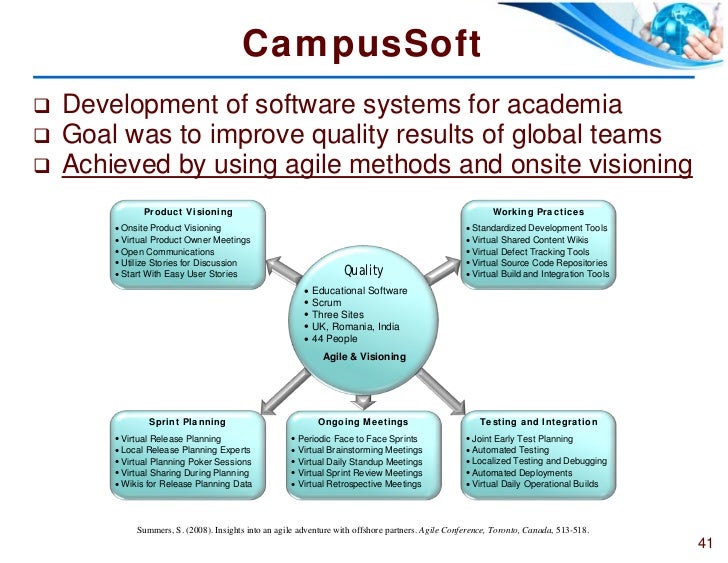 CampusSoft

❑ Development of software systems for academia
❑ Goal was to improve quality results of global teams
❑ Achieved by using agile methods and onsite visioning

Product Visioning
• Onsite Product Visioning
• Virtual Product Owner Meetings
• Open Communications
• Utilize Stories for Discussion
• Start With Easy User Stories

Working Practices
• Standardized Development Tools
• Virtual Shared Content Wikis
• Virtual Defect Tracking Tools
• Virtual Source Code Repositories
• Virtual Build and Integration Tools

Quality
• Educational Software
• Scrum
• Three Sites
• UK, Romania, India
• 44 People
Agile & Visioning

Sprint Planning
• Virtual Release Planning
• Local Release Planning Experts
• Virtual Planning Poker Sessions
• Virtual Sharing During Planning
• Wikis for Release Planning Data

Ongoing Meetings
• Periodic Face to Face Sprints
• Virtual Brainstorming Meetings
• Virtual Daily Standup Meetings
• Virtual Sprint Review Meetings
• Virtual Retrospective Meetings

Testing and Integration
• Joint Early Test Planning
• Automated Testing
• Localized Testing and Debugging
• Automated Deployments
• Virtual Daily Operational Builds

Summers, S. (2008). Insights into an agile adventure with offshore partners. Agile Conference, Toronto, Canada, 513-518.

41